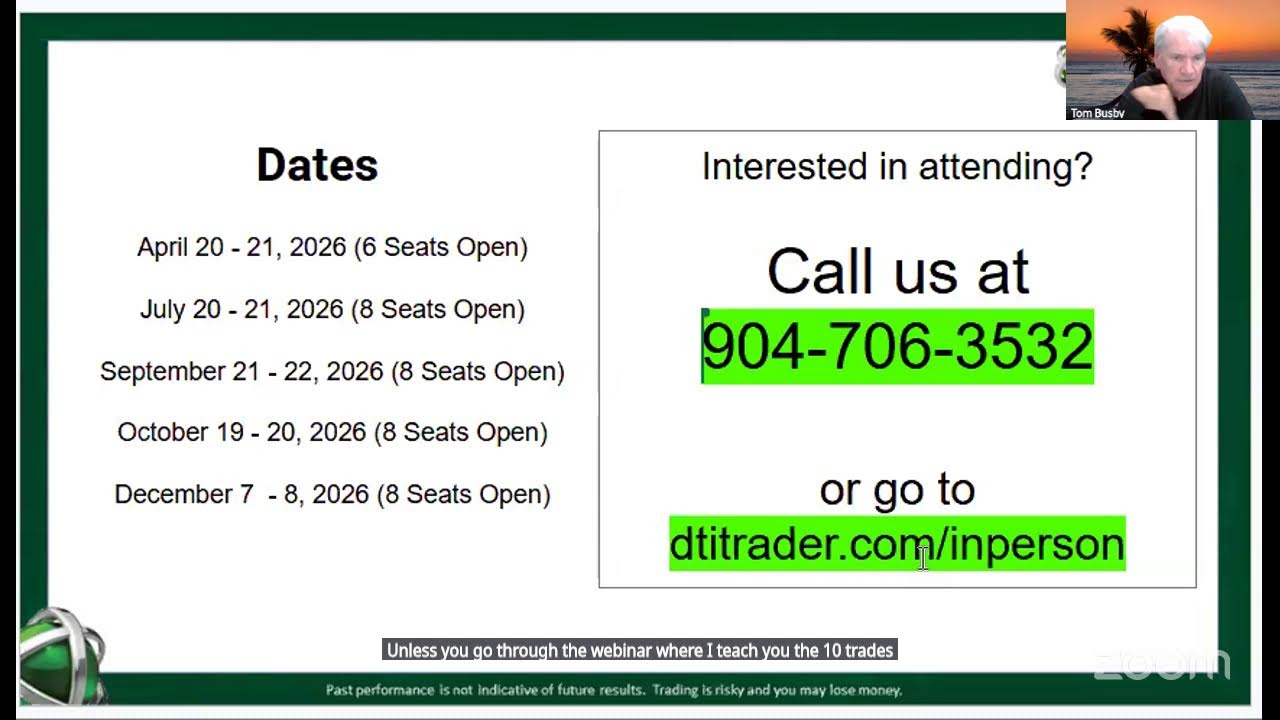 Tom Busby

Dates

April 20 - 21, 2026 (6 Seats Open)

July 20 - 21, 2026 (8 Seats Open)

September 21 - 22, 2026 (8 Seats Open)

October 19 - 20, 2026 (8 Seats Open)

December 7 - 8, 2026 (8 Seats Open)

Interested in attending?

Call us at

904-706-3532

or go to

dtitrader.com/inperson

Unless you go through the webinar where I teach you the 10 trades

zoom

Past performance is not indicative of future results. Trading is risky and you may lose money.